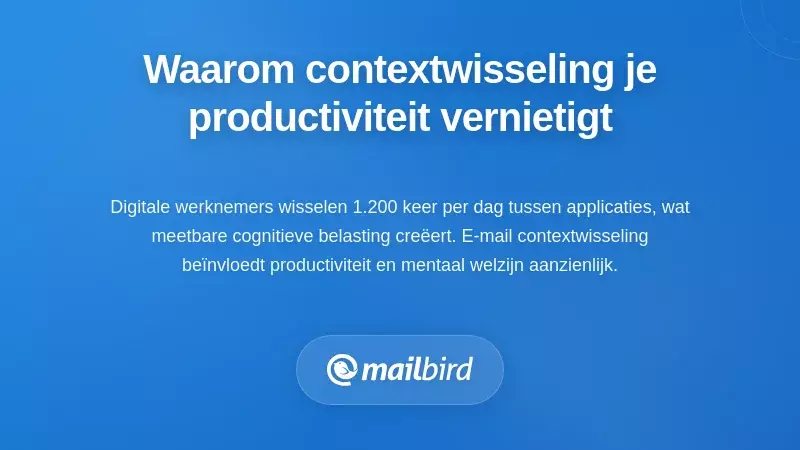 Waarom contextwisseling je productiviteit vernietigt

Digitale werknemers wisselen 1.200 keer per dag tussen applicaties, wat meetbare cognitieve belasting creëert. E-mail contextwisseling beïnvloedt productiviteit en mentaal welzijn aanzienlijk.

mailbird